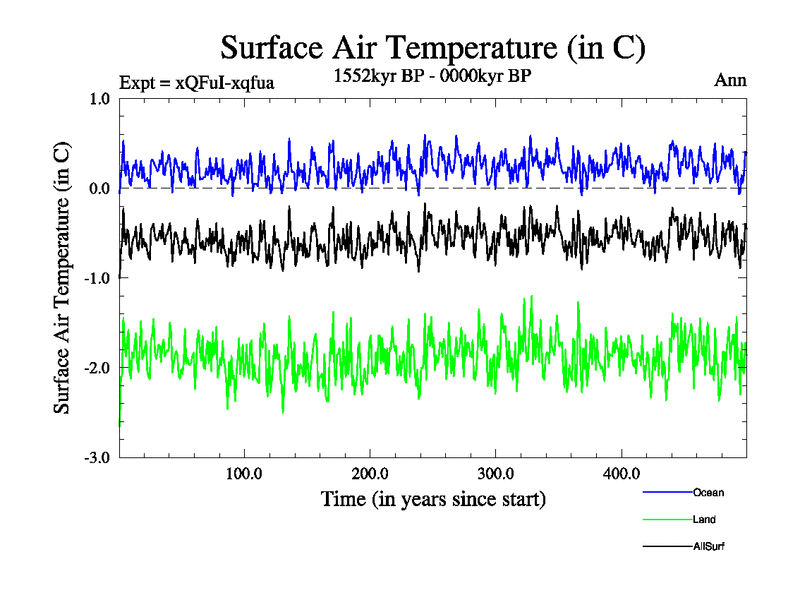 Surface Air Temperature (in C)

Expt = xQFuI-xqfua

1552kyr BP - 0000kyr BP

Ann

Surface Air Temperature (in C)

1.0

0.0

-1.0

-2.0

-3.0

100.0

200.0

300.0

400.0

Time (in years since start)

Ocean

Land

AllSurf